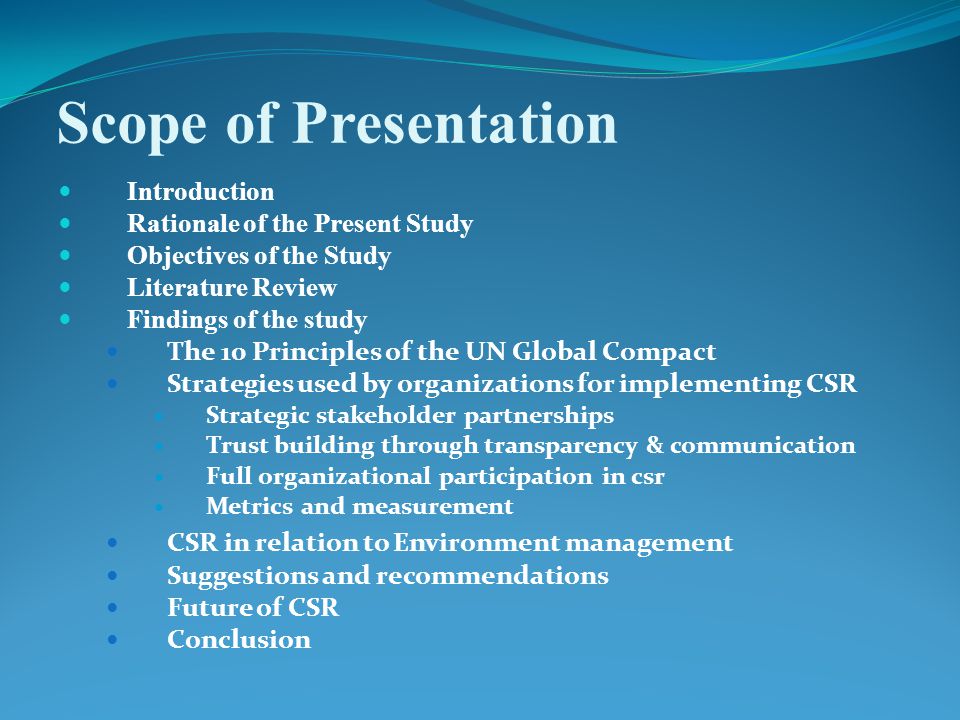 Scope of Presentation

- Introduction
- Rationale of the Present Study
- Objectives of the Study
- Literature Review
- Findings of the study
  - The 10 Principles of the UN Global Compact
  - Strategies used by organizations for implementing CSR
    - Strategic stakeholder partnerships
    - Trust building through transparency & communication
    - Full organizational participation in csr
    - Metrics and measurement
  - CSR in relation to Environment management
  - Suggestions and recommendations
  - Future of CSR
  - Conclusion